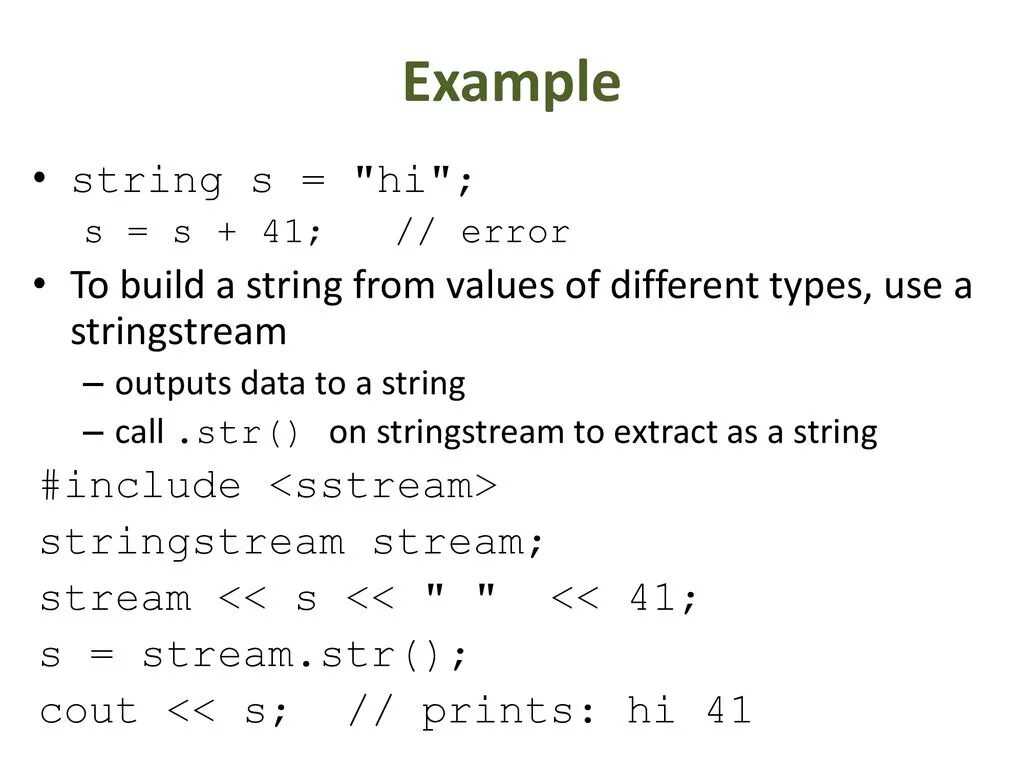 Example

• string s = "hi";
s = s + 41;   // error

• To build a string from values of different types, use a stringstream
– outputs data to a string
– call .str() on stringstream to extract as a string

#include <sstream>
stringstream stream;
stream << s << " "  << 41;
s = stream.str();
cout << s;  // prints: hi 41